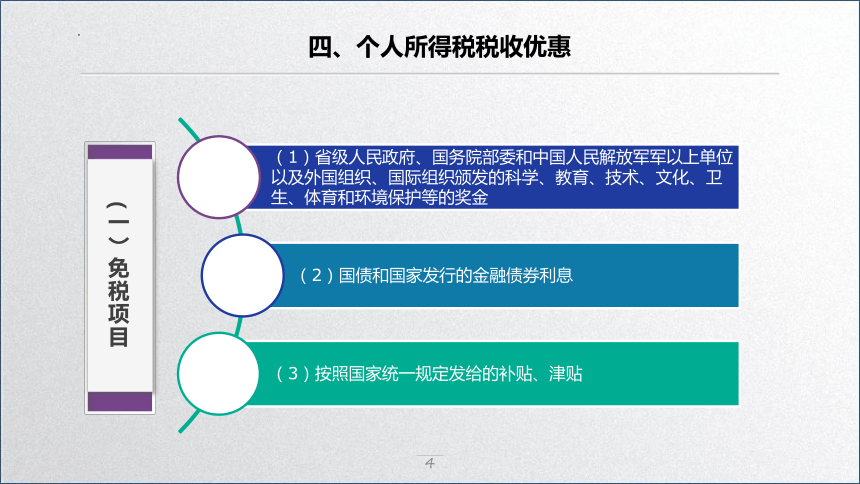 四、个人所得税税收优惠

（一）免税项目

（1）省级人民政府、国务院部委和中国人民解放军军以上单位以及外国组织、国际组织颁发的科学、教育、技术、文化、卫生、体育和环境保护等的奖金

（2）国债和国家发行的金融债券利息

（3）按照国家统一规定发给的补贴、津贴

4